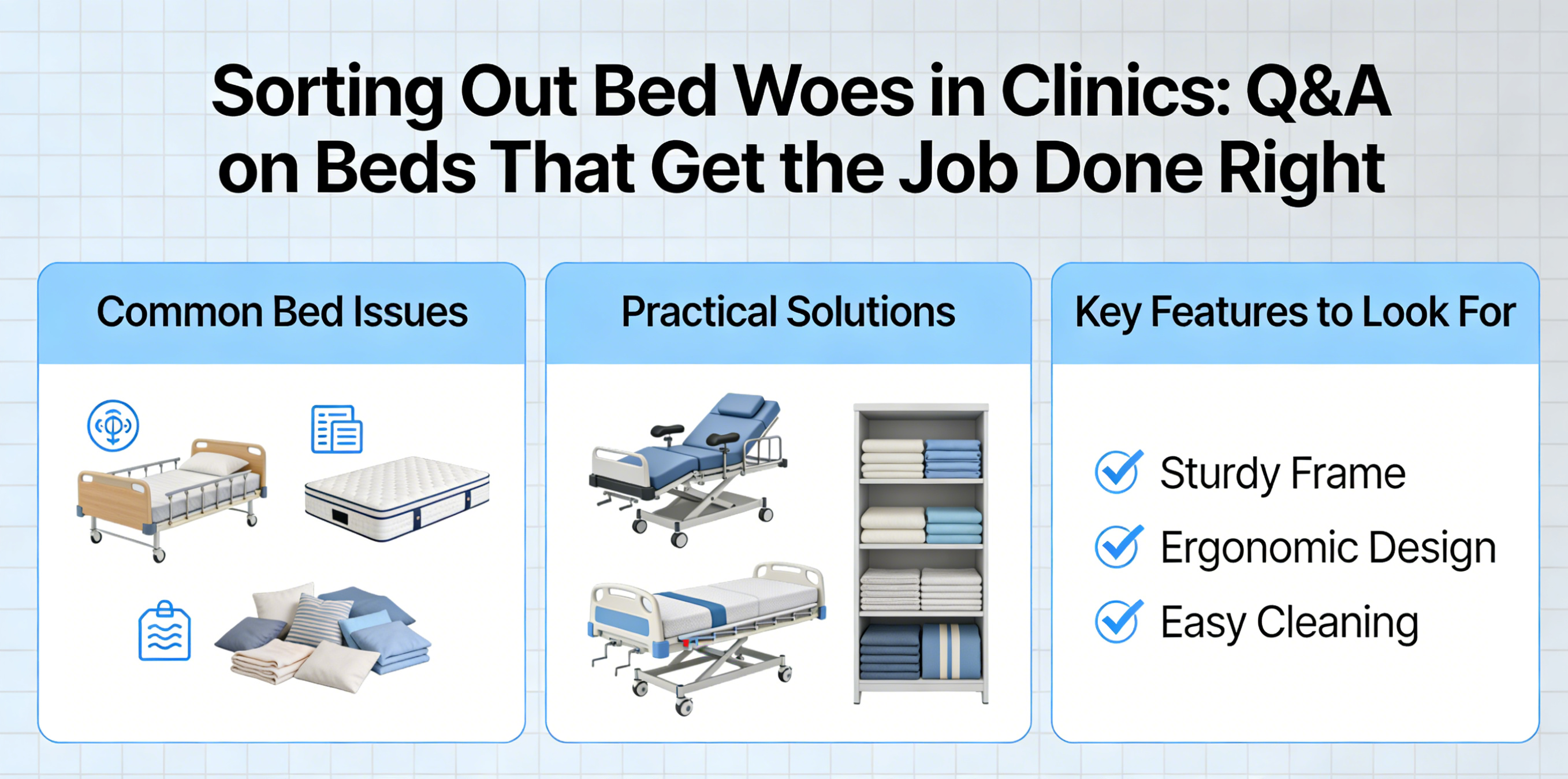 Sorting Out Bed Woes in Clinics: Q&A on Beds That Get the Job Done Right

Common Bed Issues

Practical Solutions

Key Features to Look For

Sturdy Frame
Ergonomic Design
Easy Cleaning